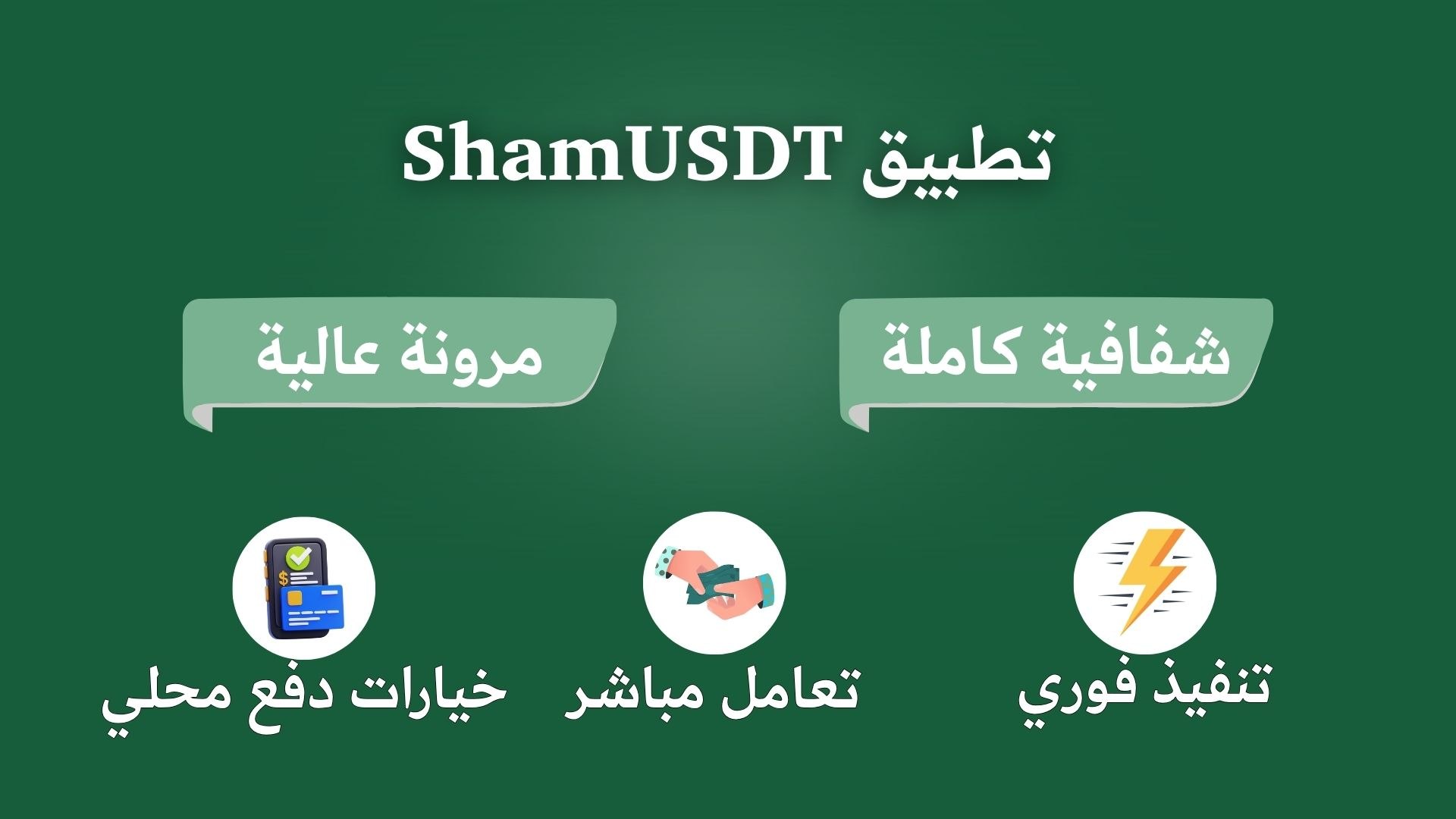 تطبيق ShamUSDT

شفافية كاملة

مرونة عالية

تنفيذ فوري

تعامل مباشر

خيارات دفع محلي